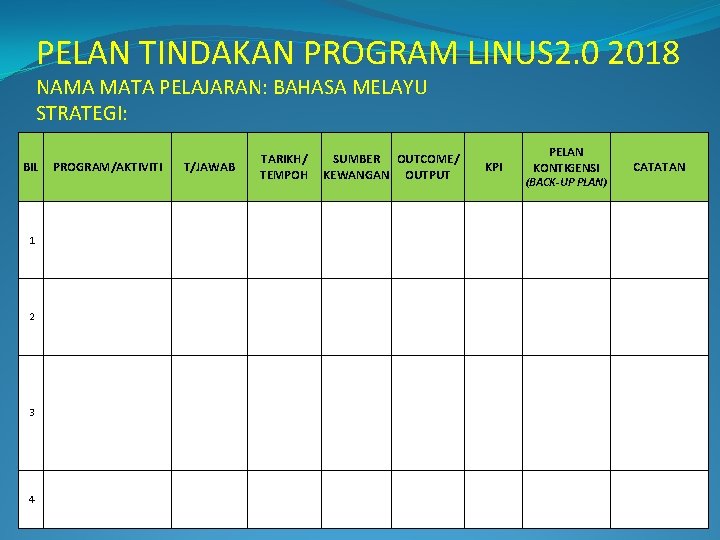 PELAN TINDAKAN PROGRAM LINUS2.0 2018
NAMA MATA PELAJARAN: BAHASA MELAYU
STRATEGI:

| BIL | PROGRAM/AKTIVITI | T/JAWAB | TARIKH/ TEMPOH | SUMBER KEWANGAN | OUTCOME/ OUTPUT | KPI | PELAN KONTIGENSI (BACK-UP PLAN) | CATATAN |
|---|---|---|---|---|---|---|---|---|
| 1 | | | | | | | | |
| 2 | | | | | | | | |
| 3 | | | | | | | | |
| 4 | | | | | | | | |